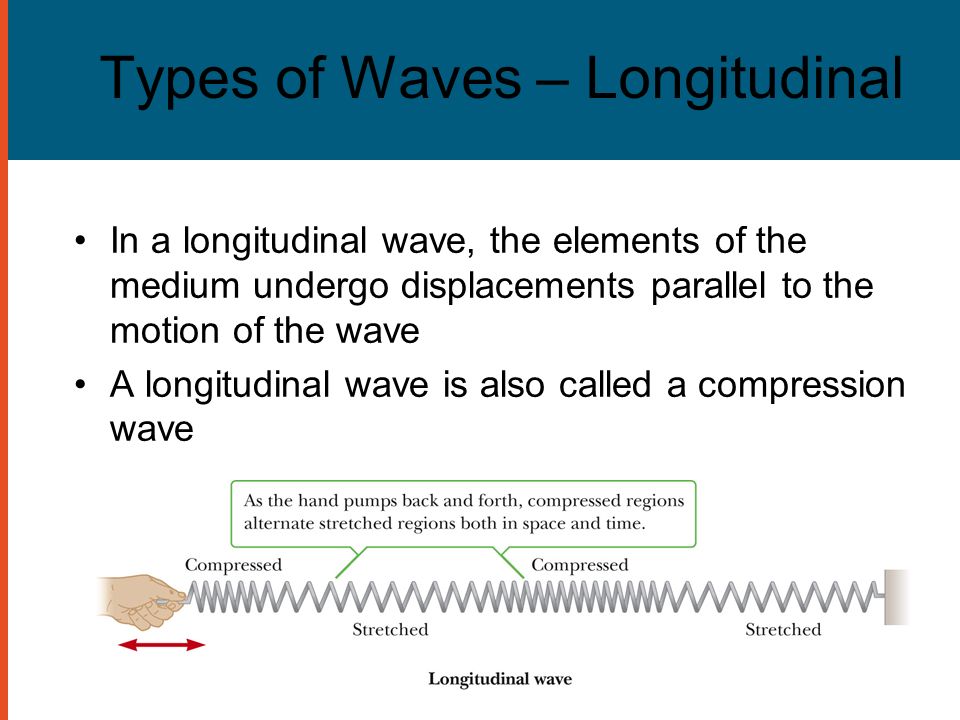 Types of Waves – Longitudinal

• In a longitudinal wave, the elements of the medium undergo displacements parallel to the motion of the wave
• A longitudinal wave is also called a compression wave

As the hand pumps back and forth, compressed regions alternate stretched regions both in space and time.

Compressed

Compressed

Stretched

Stretched

Longitudinal wave